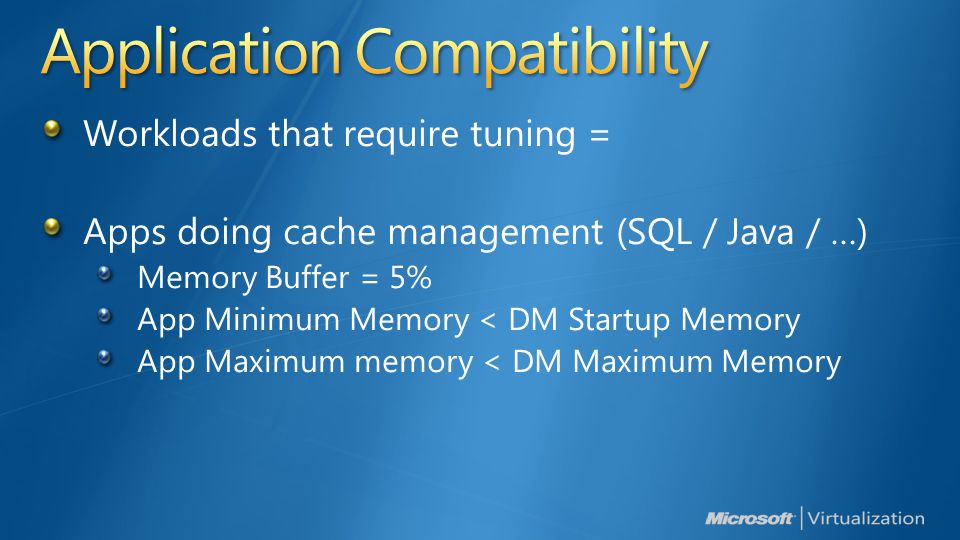 Application Compatibility

Workloads that require tuning =

Apps doing cache management (SQL / Java / ...)

Memory Buffer = 5%

App Minimum Memory < DM Startup Memory

App Maximum memory < DM Maximum Memory

Microsoft | Virtualization